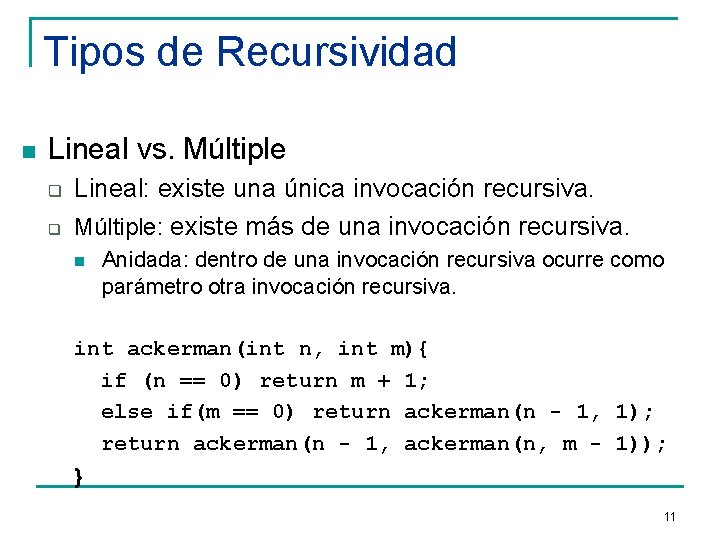 Tipos de Recursividad

Lineal vs. Múltiple

Lineal: existe una única invocación recursiva.

Múltiple: existe más de una invocación recursiva.

Anidada: dentro de una invocación recursiva ocurre como parámetro otra invocación recursiva.

int ackerman(int n, int m){
  if (n == 0) return m + 1;
  else if(m == 0) return ackerman(n - 1, 1);
  return ackerman(n - 1, ackerman(n, m - 1));
}

11